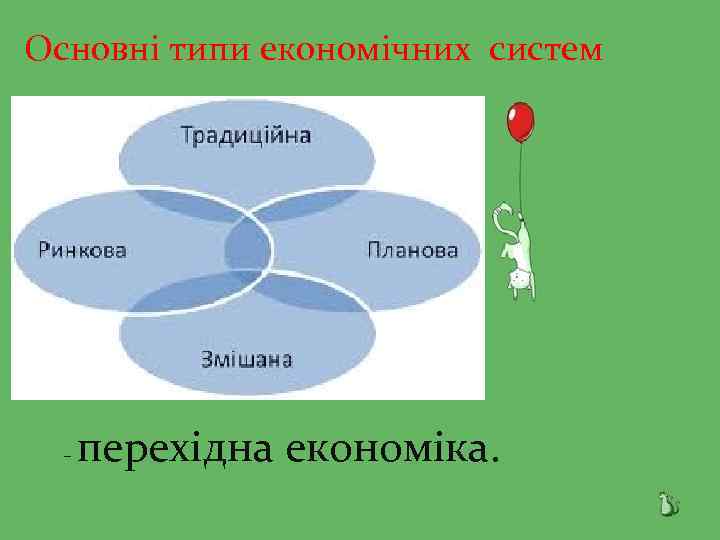 Основні типи економічних систем

Традиційна

Ринкова

Планова

Змішана

- перехідна економіка.